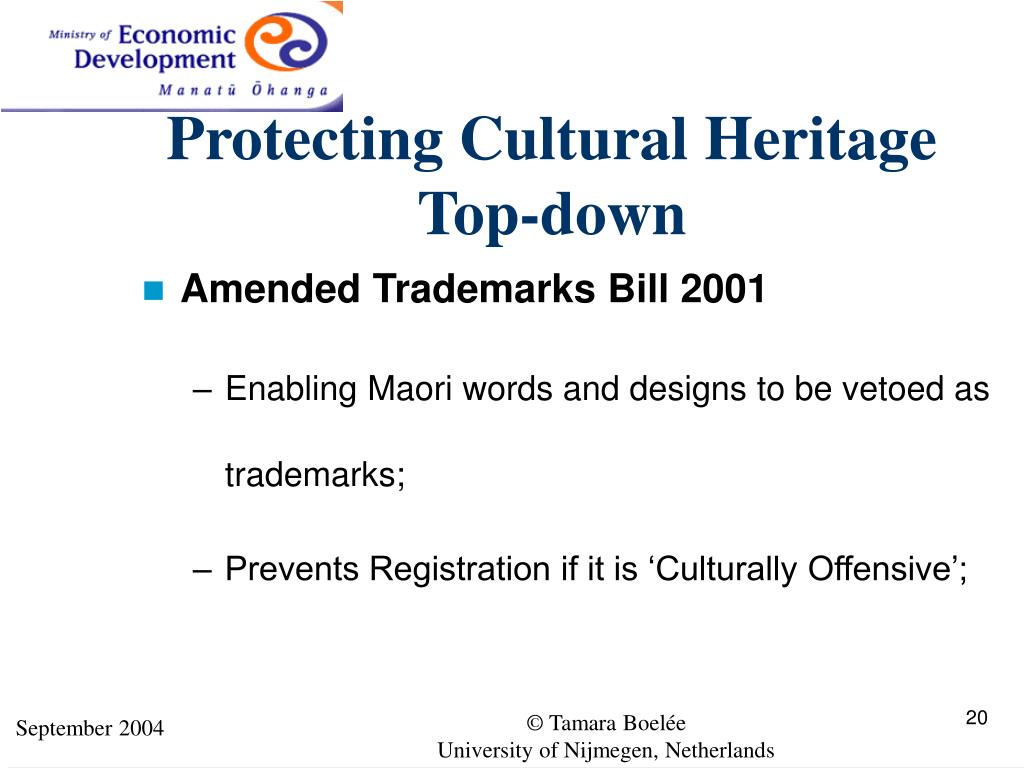 Ministry of Economic Development
Manatū Ōhanga

Protecting Cultural Heritage Top-down

Amended Trademarks Bill 2001

– Enabling Maori words and designs to be vetoed as trademarks;

– Prevents Registration if it is ‘Culturally Offensive’;

September 2004

© Tamara Boelée
University of Nijmegen, Netherlands

20